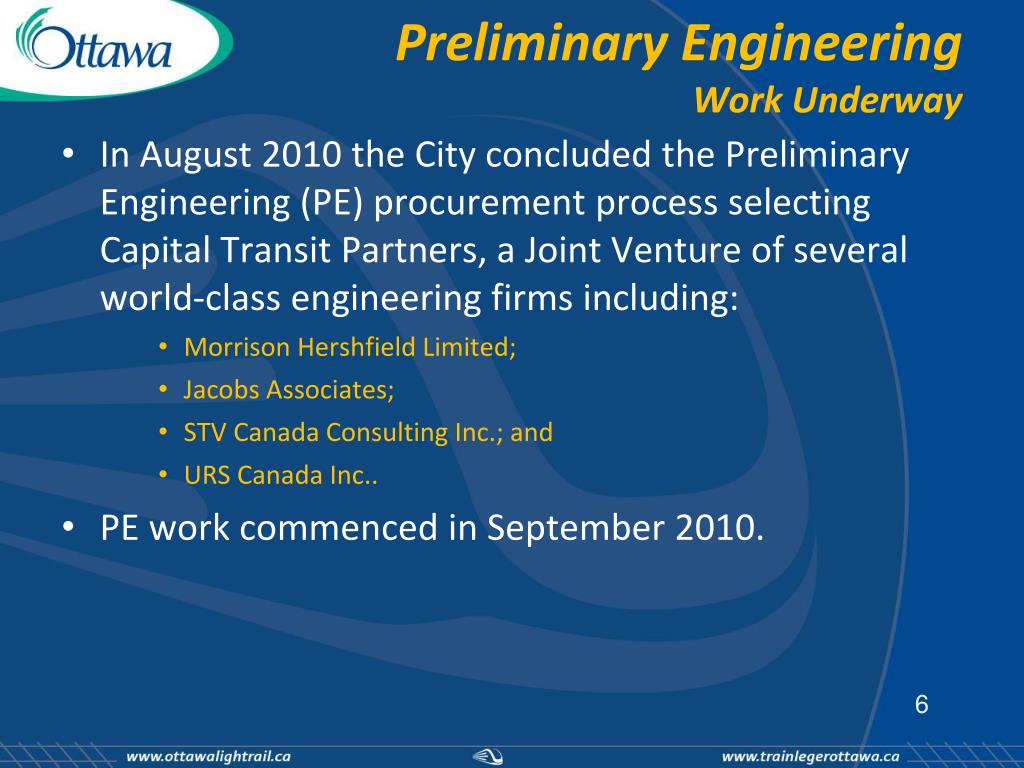 Ottawa

Preliminary Engineering
Work Underway

• In August 2010 the City concluded the Preliminary Engineering (PE) procurement process selecting Capital Transit Partners, a Joint Venture of several world-class engineering firms including:
• Morrison Hershfield Limited;
• Jacobs Associates;
• STV Canada Consulting Inc.; and
• URS Canada Inc..
• PE work commenced in September 2010.

6

www.ottawalightrail.ca www.trainlegerottawa.ca